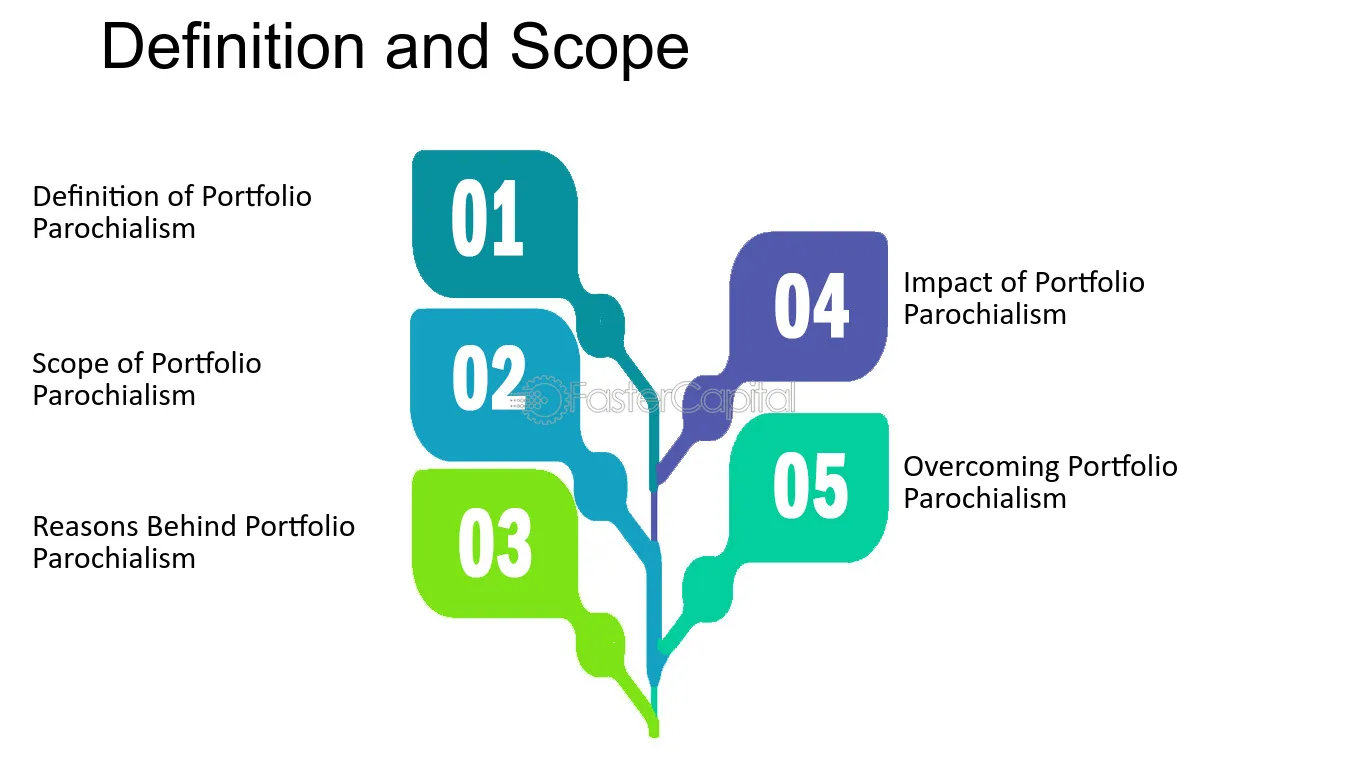 Definition and Scope

Definition of Portfolio Parochialism

01

Scope of Portfolio Parochialism

02

Reasons Behind Portfolio Parochialism

03

04

Impact of Portfolio Parochialism

05

Overcoming Portfolio Parochialism

FasterCapital